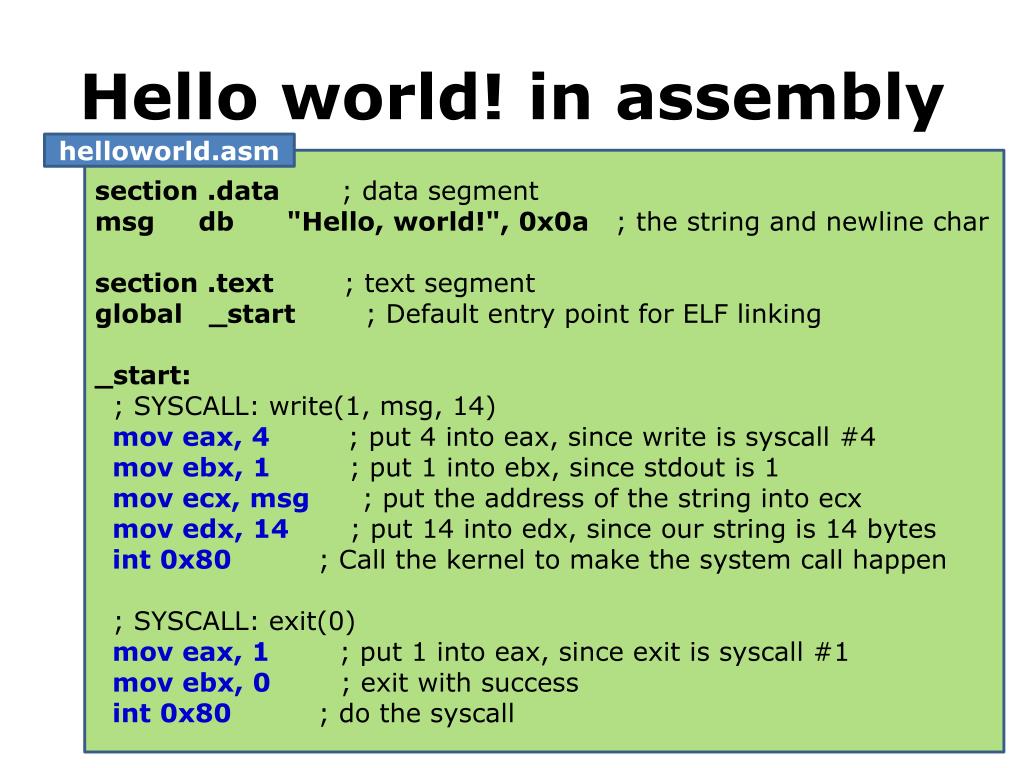 Hello world! in assembly

helloworld.asm

section .data ; data segment
msg db "Hello, world!", 0x0a ; the string and newline char

section .text ; text segment
global _start ; Default entry point for ELF linking

_start:
; SYSCALL: write(1, msg, 14)
mov eax, 4 ; put 4 into eax, since write is syscall #4
mov ebx, 1 ; put 1 into ebx, since stdout is 1
mov ecx, msg ; put the address of the string into ecx
mov edx, 14 ; put 14 into edx, since our string is 14 bytes
int 0x80 ; Call the kernel to make the system call happen

; SYSCALL: exit(0)
mov eax, 1 ; put 1 into eax, since exit is syscall #1
mov ebx, 0 ; exit with success
int 0x80 ; do the syscall